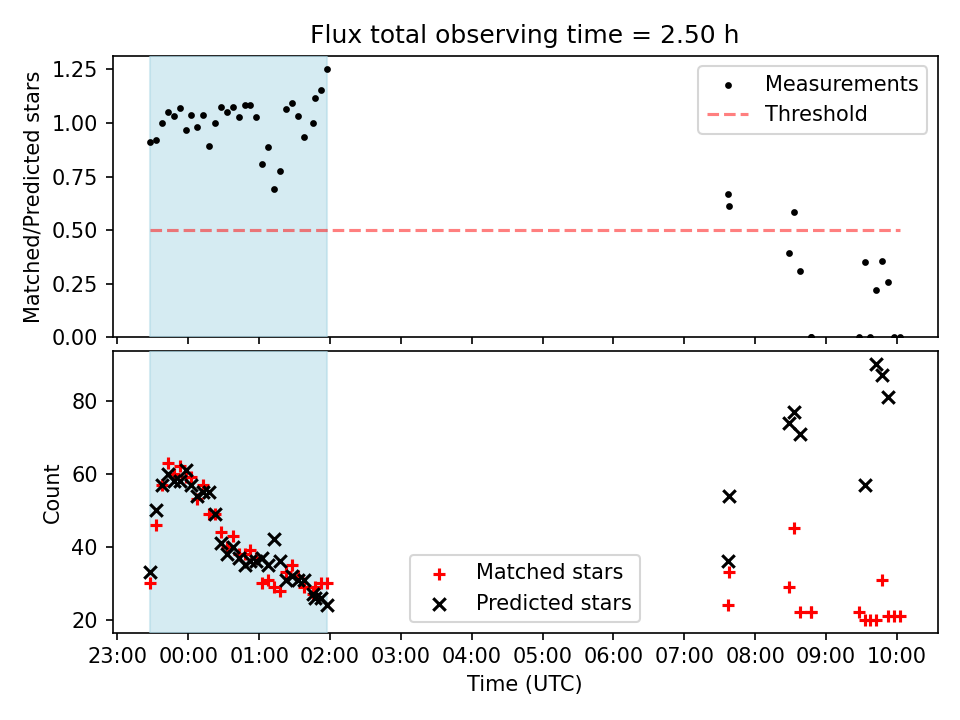 Flux total observing time = 2.50 h

Matched/Predicted stars

1.25
1.00
0.75
0.50
0.25
0.00

Measurements
Threshold

Count

80
60
40
20

Matched stars
Predicted stars

23:00 00:00 01:00 02:00 03:00 04:00 05:00 06:00 07:00 08:00 09:00 10:00

Time (UTC)